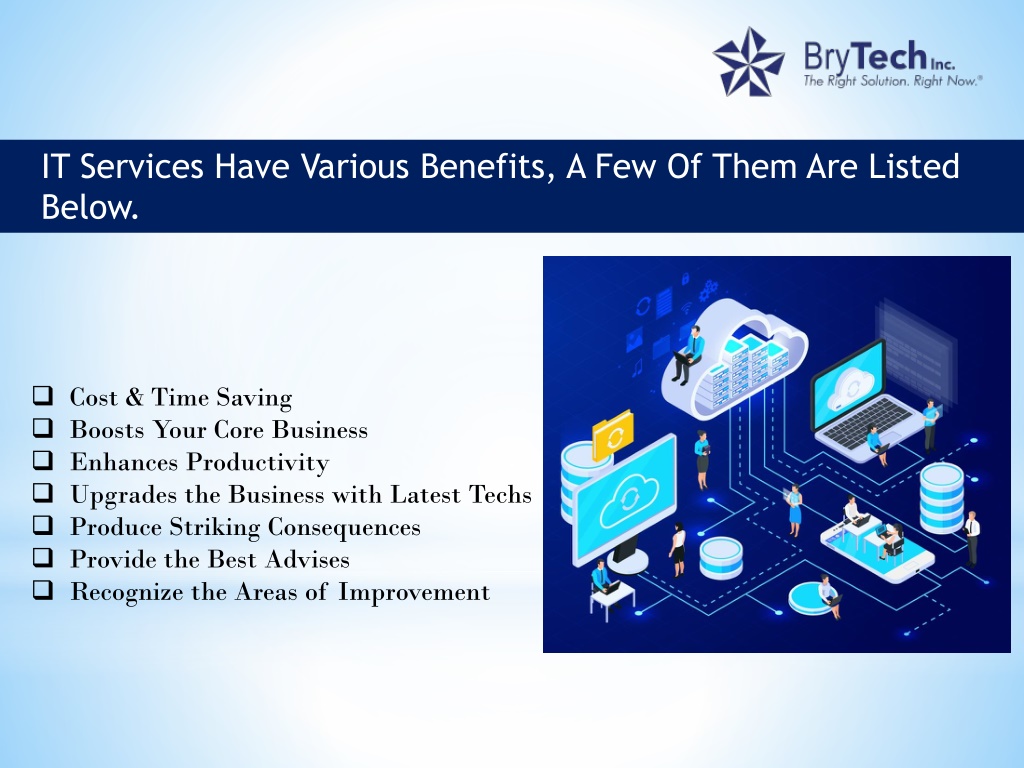 BryTech Inc.
The Right Solution. Right Now.®

IT Services Have Various Benefits, A Few Of Them Are Listed Below.

❑ Cost & Time Saving
❑ Boosts Your Core Business
❑ Enhances Productivity
❑ Upgrades the Business with Latest Techs
❑ Produce Striking Consequences
❑ Provide the Best Advises
❑ Recognize the Areas of Improvement